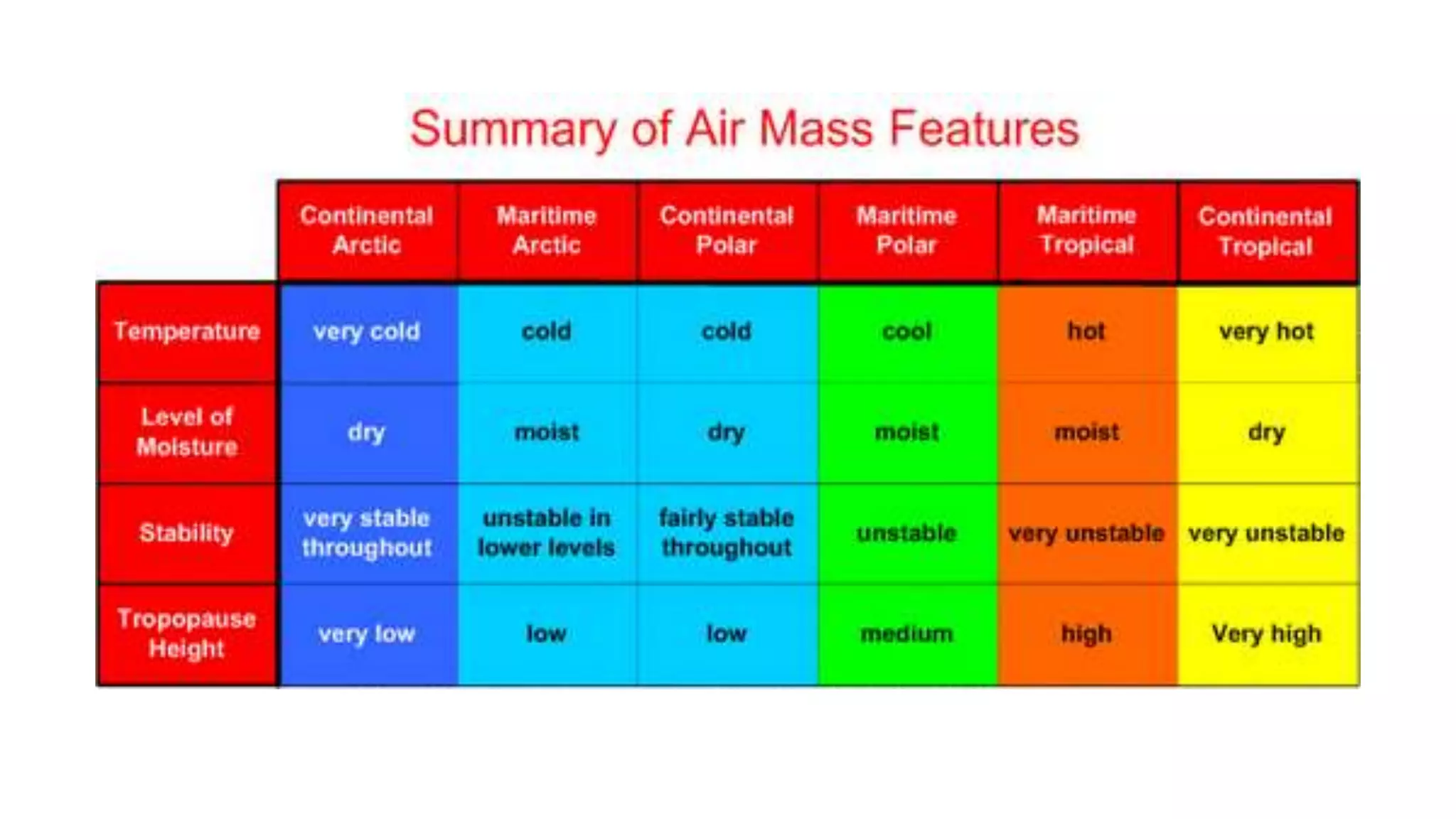 Summary of Air Mass Features

| | Continental Arctic | Maritime Arctic | Continental Polar | Maritime Polar | Maritime Tropical | Continental Tropical |
|---|---|---|---|---|---|---|
| Temperature | very cold | cold | cold | cool | hot | very hot |
| Level of Moisture | dry | moist | dry | moist | moist | dry |
| Stability | very stable throughout | unstable in lower levels | fairly stable throughout | unstable | very unstable | very unstable |
| Tropopause Height | very low | low | low | medium | high | Very high |